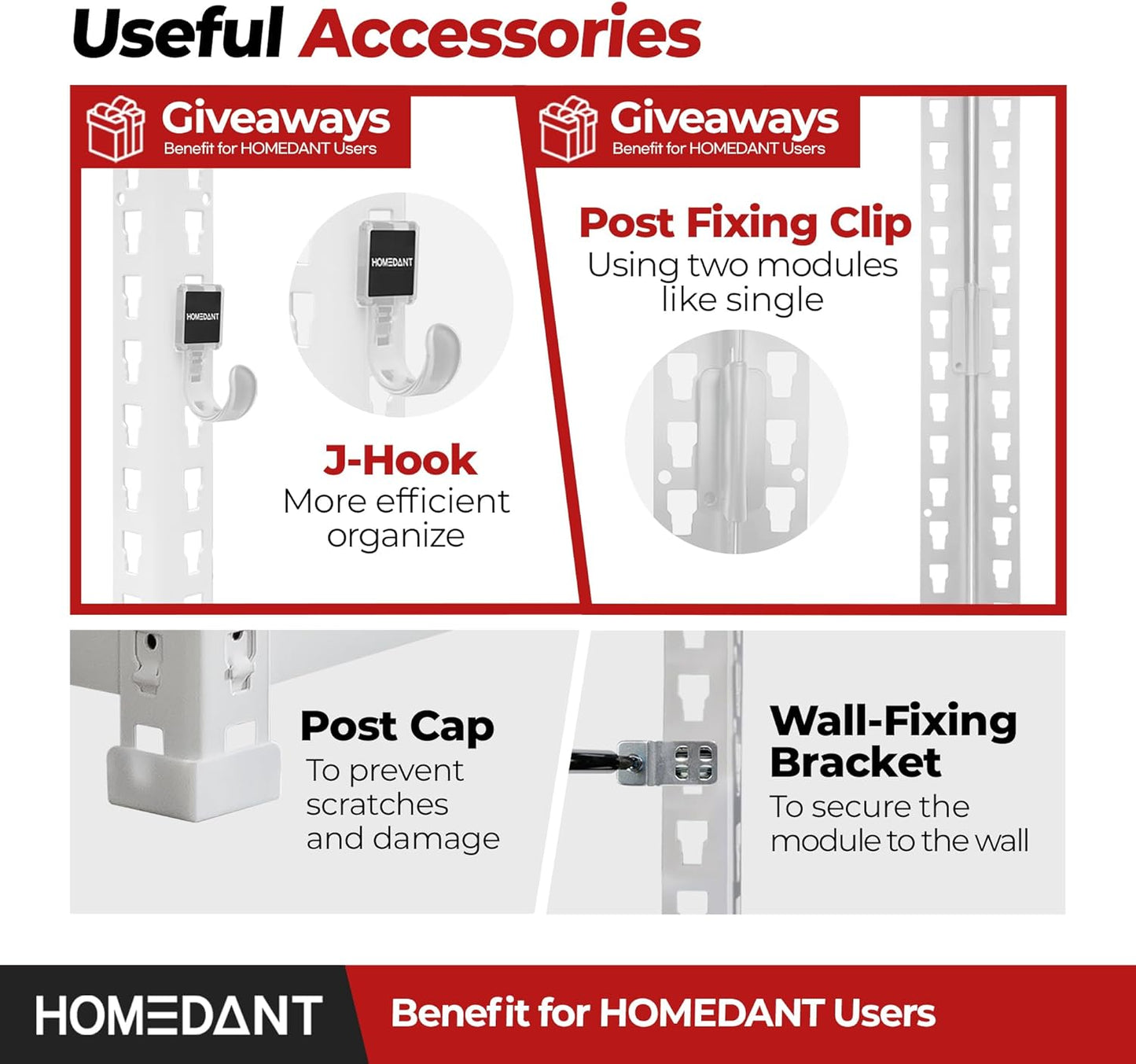 Useful Accessories

Giveaways
Benefit for HOMEDANT Users

HOMEDANT

HOMEDANT

J-Hook
More efficient organize

Giveaways
Benefit for HOMEDANT Users

Post Fixing Clip
Using two modules like single

Post Cap
To prevent scratches and damage

Wall-Fixing Bracket
To secure the module to the wall

HOMEDANT

Benefit for HOMEDANT Users